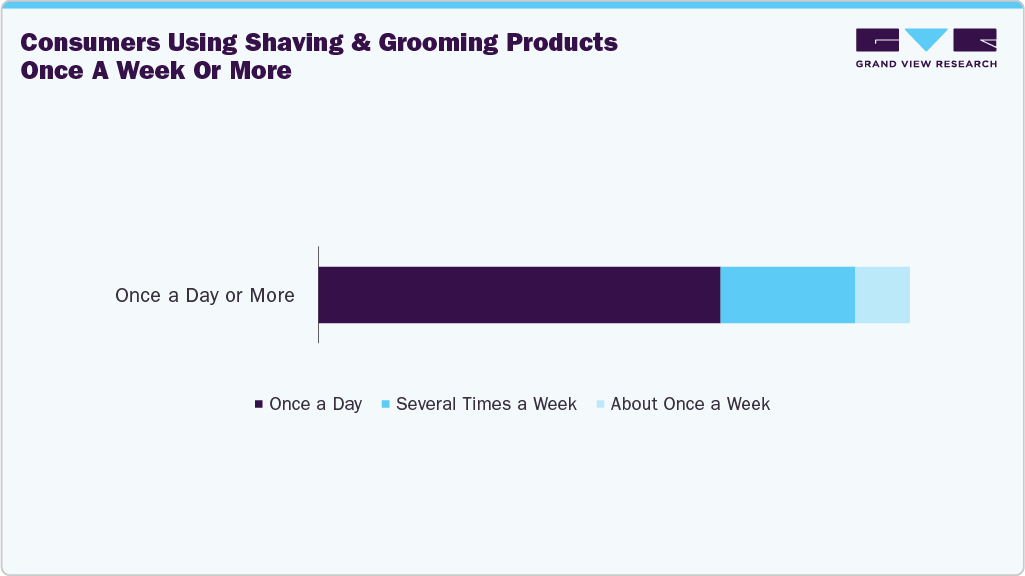 Consumers Using Shaving & Grooming Products Once A Week Or More

GRAND VIEW RESEARCH

Once a Day or More

Once a Day
Several Times a Week
About Once a Week